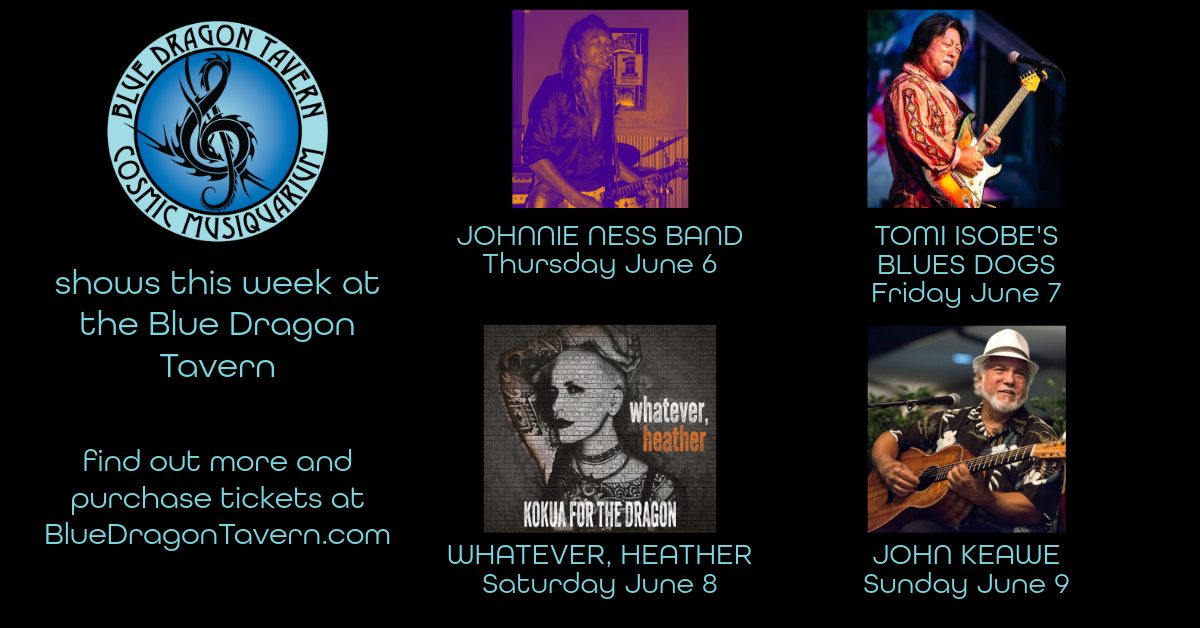 BLUE DRAGON TAVERN
COSMIC MUSIQUARIUM

shows this week at the Blue Dragon Tavern

find out more and purchase tickets at BlueDragonTavern.com

JOHNNIE NESS BAND
Thursday June 6

TOMI ISOBE'S BLUES DOGS
Friday June 7

whatever, heather
KOKUA FOR THE DRAGON

WHATEVER, HEATHER
Saturday June 8

JOHN KEAWE
Sunday June 9